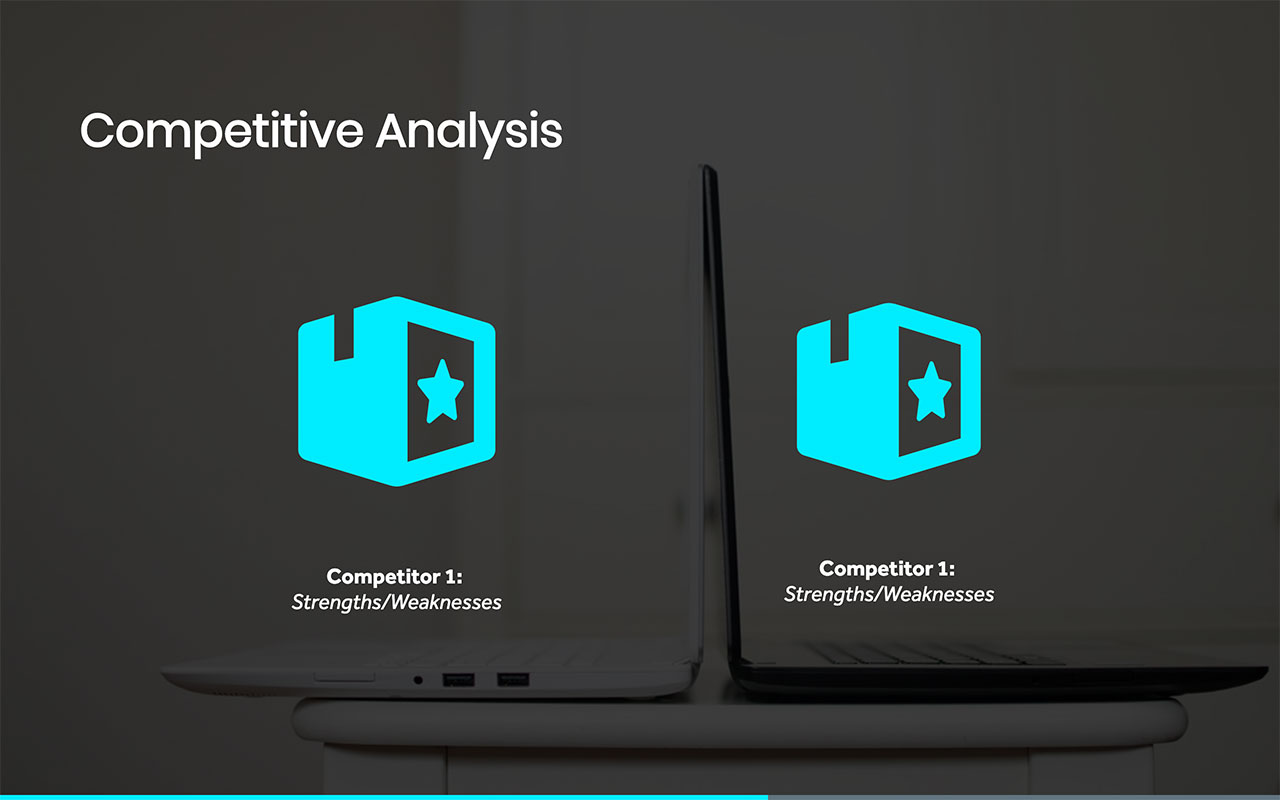 Competitive Analysis

Competitor 1:
Strengths/Weaknesses

Competitor 1:
Strengths/Weaknesses